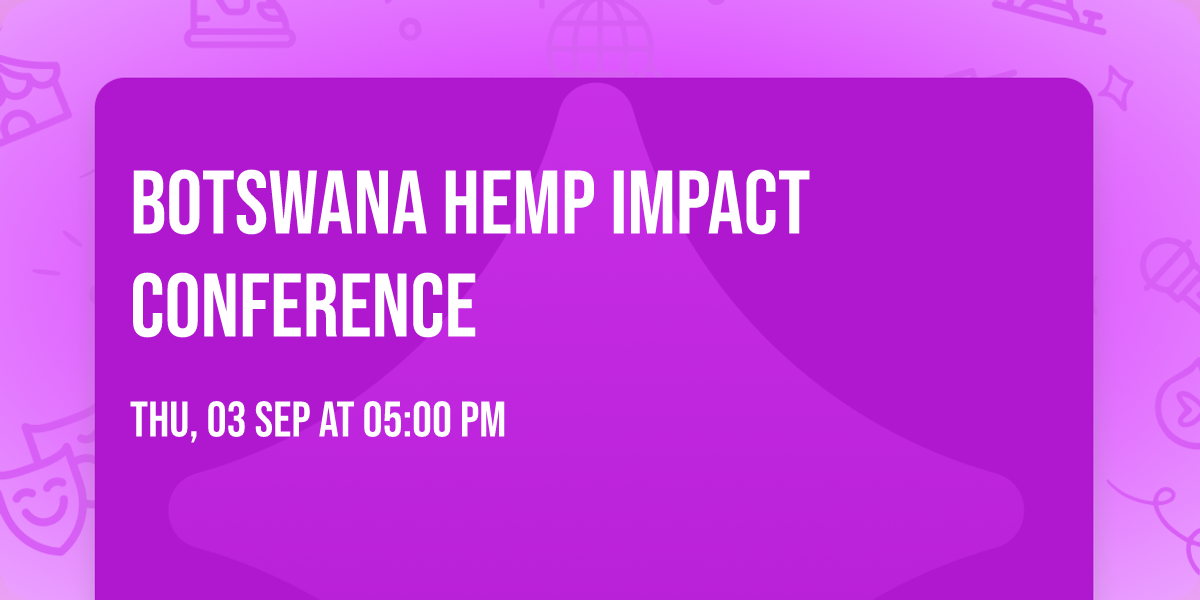 BOTSWANA HEMP IMPACT CONFERENCE

THU, 03 SEP AT 05:00 PM